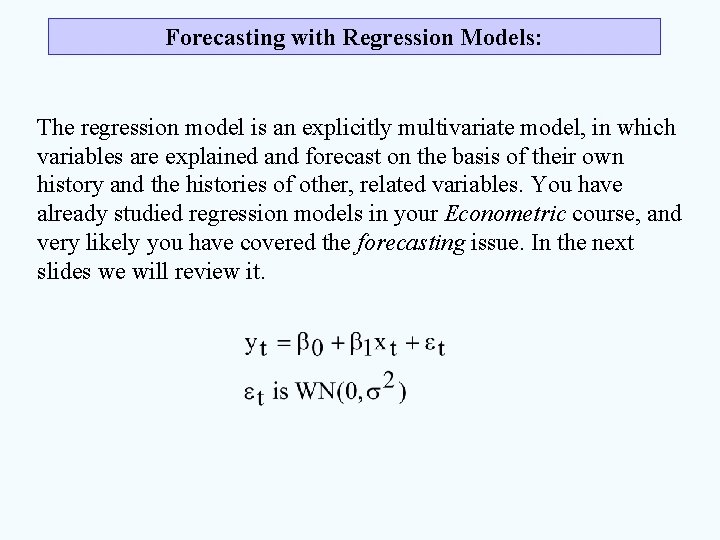 Forecasting with Regression Models:

The regression model is an explicitly multivariate model, in which variables are explained and forecast on the basis of their own history and the histories of other, related variables. You have already studied regression models in your Econometric course, and very likely you have covered the forecasting issue. In the next slides we will review it.

$y_t = \beta_0 + \beta_1 x_t + \varepsilon_t$

$\varepsilon_t$ is $WN(0, \sigma^2)$